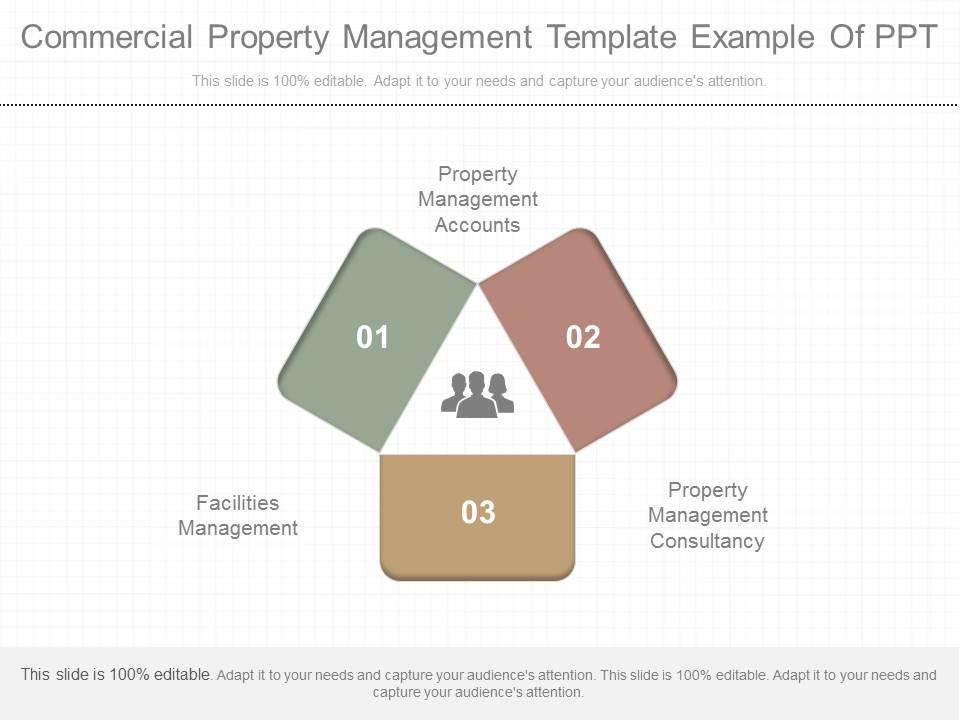 Commercial Property Management Template Example Of PPT

This slide is 100% editable. Adapt it to your needs and capture your audience's attention.

Property Management Accounts

01

02

Facilities Management

03

Property Management Consultancy

This slide is 100% editable. Adapt it to your needs and capture your audience's attention. This slide is 100% editable. Adapt it to your needs and capture your audience's attention.